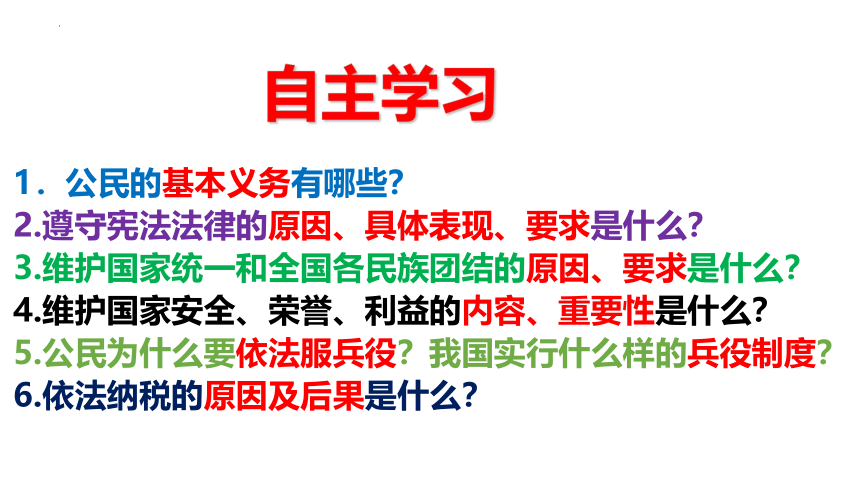 自主学习

1．公民的基本义务有哪些？
2.遵守宪法法律的原因、具体表现、要求是什么？
3.维护国家统一和全国各民族团结的原因、要求是什么？
4.维护国家安全、荣誉、利益的内容、重要性是什么？
5.公民为什么要依法服兵役？我国实行什么样的兵役制度？
6.依法纳税的原因及后果是什么？